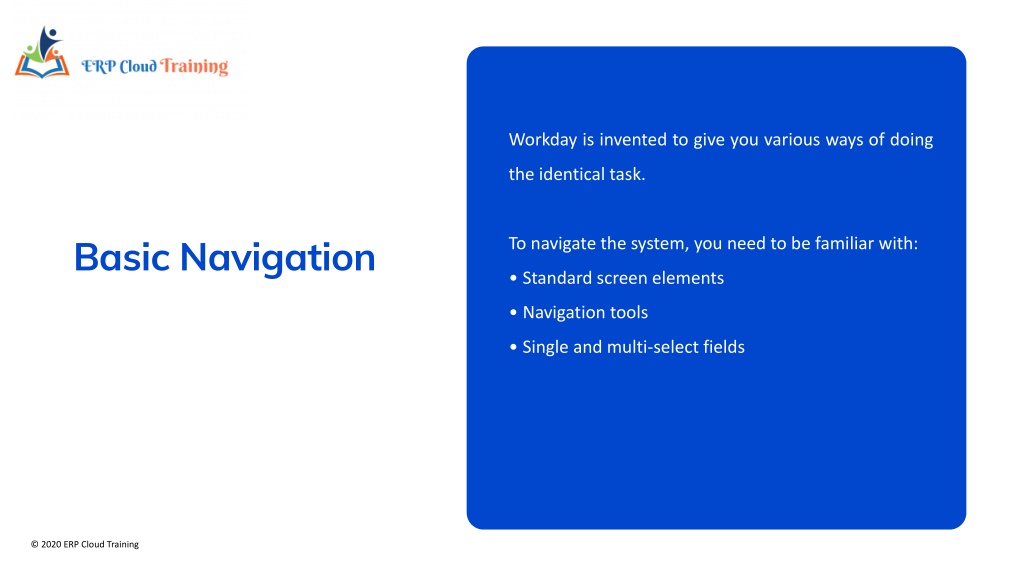 ERP Cloud Training

Basic Navigation

Workday is invented to give you various ways of doing the identical task.

To navigate the system, you need to be familiar with:
• Standard screen elements
• Navigation tools
• Single and multi-select fields

© 2020 ERP Cloud Training